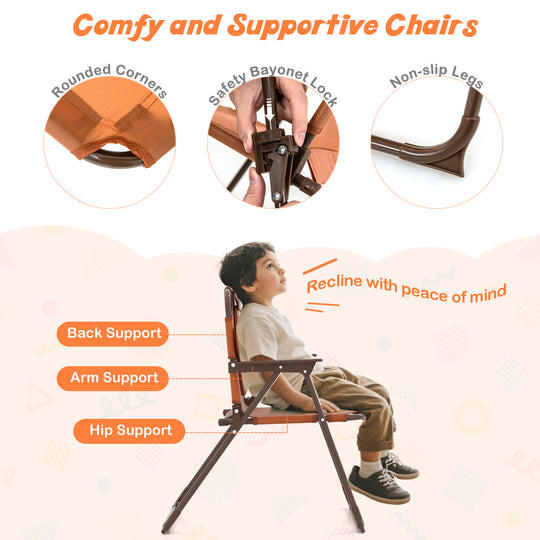 Comfy and Supportive Chairs

Rounded Corners

Safety Bayonet Lock

Non-slip Legs

Recline with peace of mind

Back Support

Arm Support

Hip Support